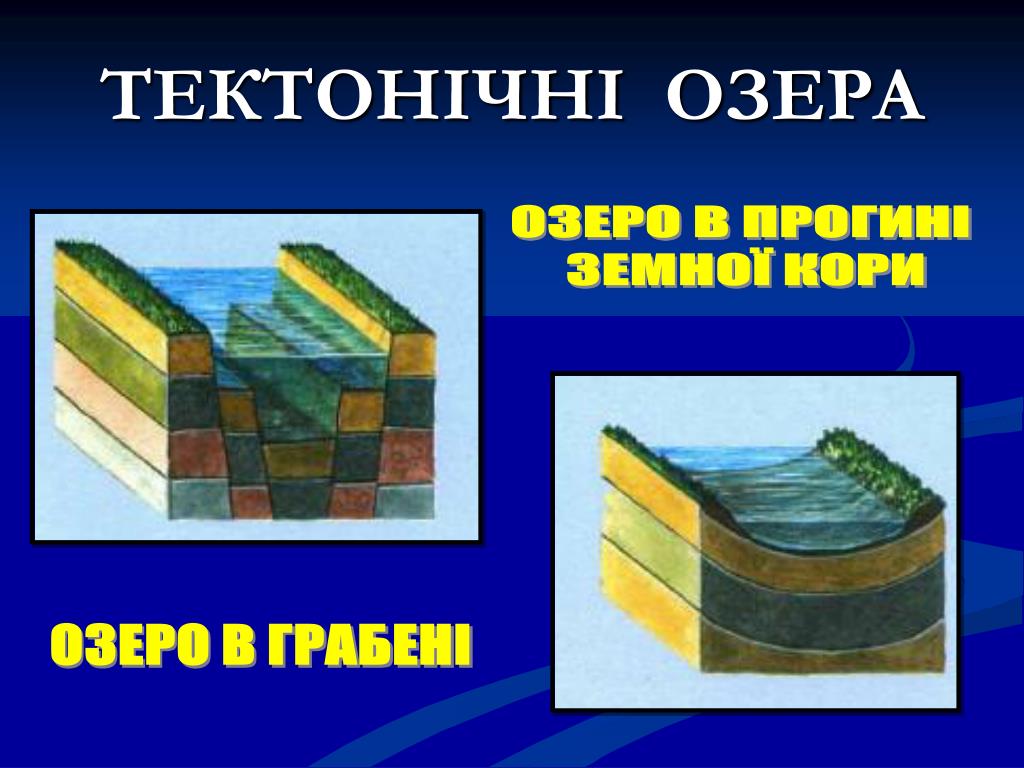 ТЕКТОНІЧНІ ОЗЕРА

ОЗЕРО В ПРОГИНІ ЗЕМНОЇ КОРИ

ОЗЕРО В ГРАБЕНІ